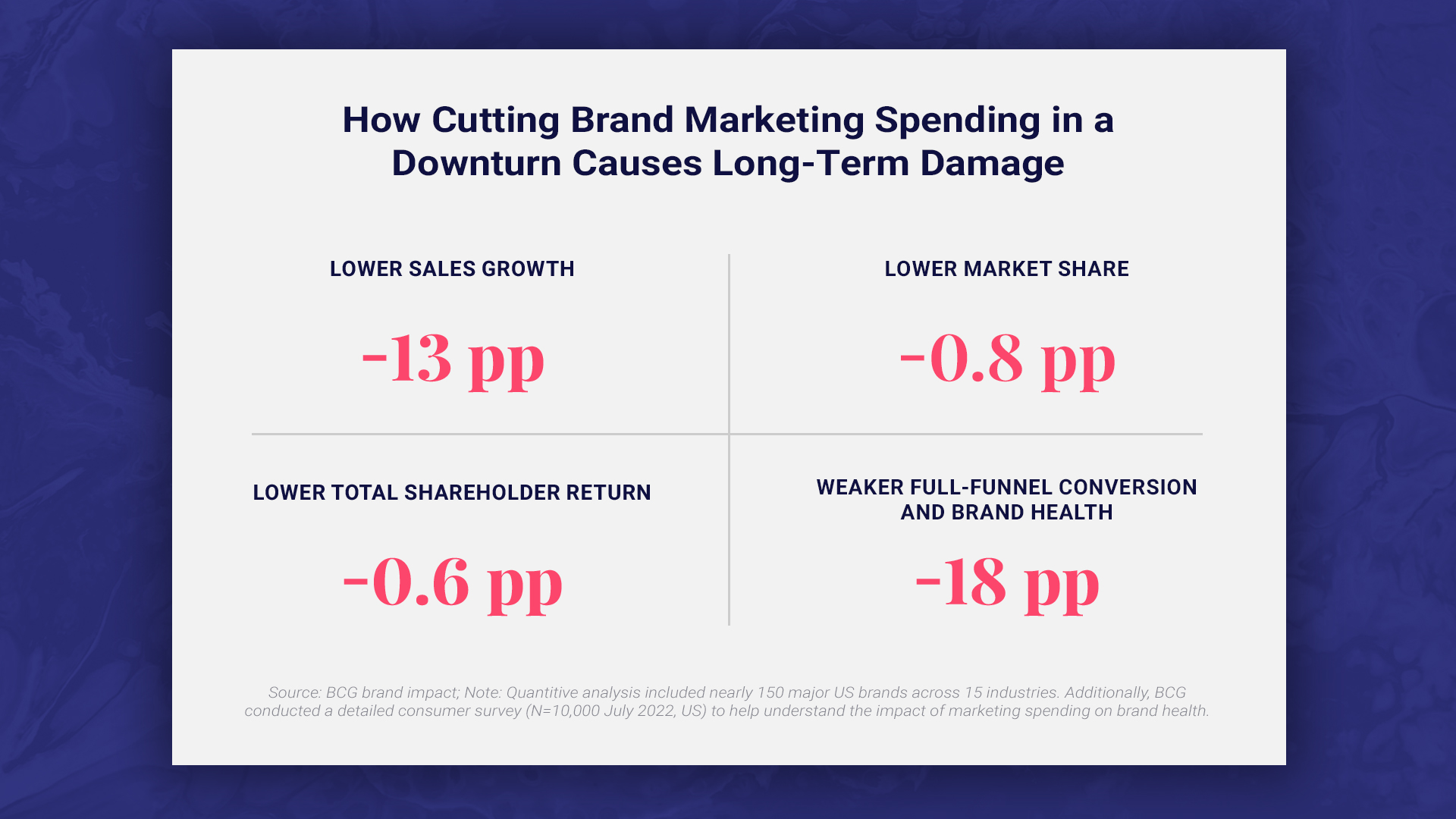 How Cutting Brand Marketing Spending in a Downturn Causes Long-Term Damage

LOWER SALES GROWTH

-13 pp

LOWER MARKET SHARE

-0.8 pp

LOWER TOTAL SHAREHOLDER RETURN

-0.6 pp

WEAKER FULL-FUNNEL CONVERSION AND BRAND HEALTH

-18 pp

Source: BCG brand impact; Note: Quantitive analysis included nearly 150 major US brands across 15 industries. Additionally, BCG conducted a detailed consumer survey (N=10,000 July 2022, US) to help understand the impact of marketing spending on brand health.